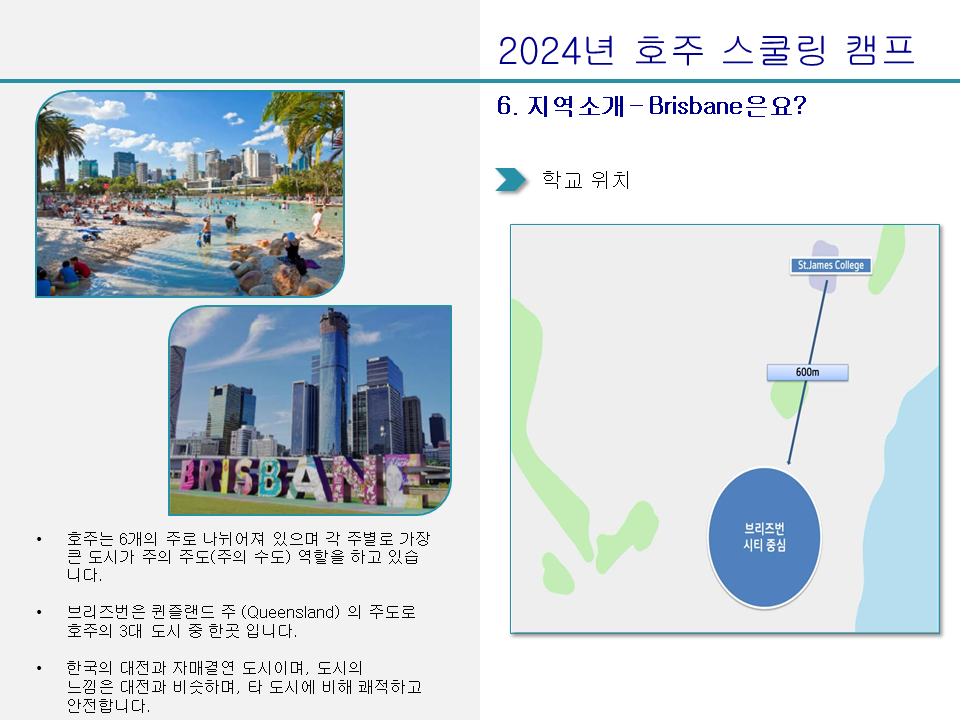 2024년 호주 스쿨링 캠프

6. 지역소개 – Brisbane은요?

학교 위치

St.James College

600m

브리즈번 시티 중심

BRISBANE

• 호주는 6개의 주로 나뉘어져 있으며 각 주별로 가장 큰 도시가 주의 주도(주의 수도) 역할을 하고 있습니다.

• 브리즈번은 퀸즐랜드 주 (Queensland) 의 주도로 호주의 3대 도시 중 한곳 입니다.

• 한국의 대전과 자매결연 도시이며, 도시의 느낌은 대전과 비슷하며, 타 도시에 비해 쾌적하고 안전합니다.